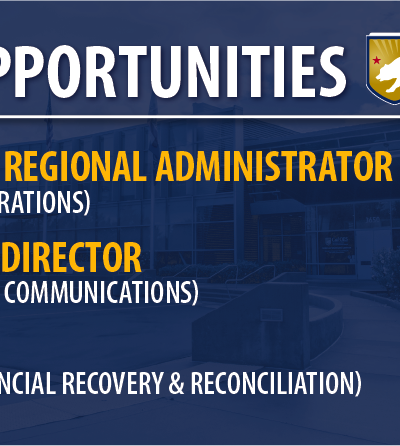 PPORTUNITIES

REGIONAL ADMINISTRATOR
RATIONS)

DIRECTOR
COMMUNICATIONS)

NCIAL RECOVERY & RECONCILIATION)